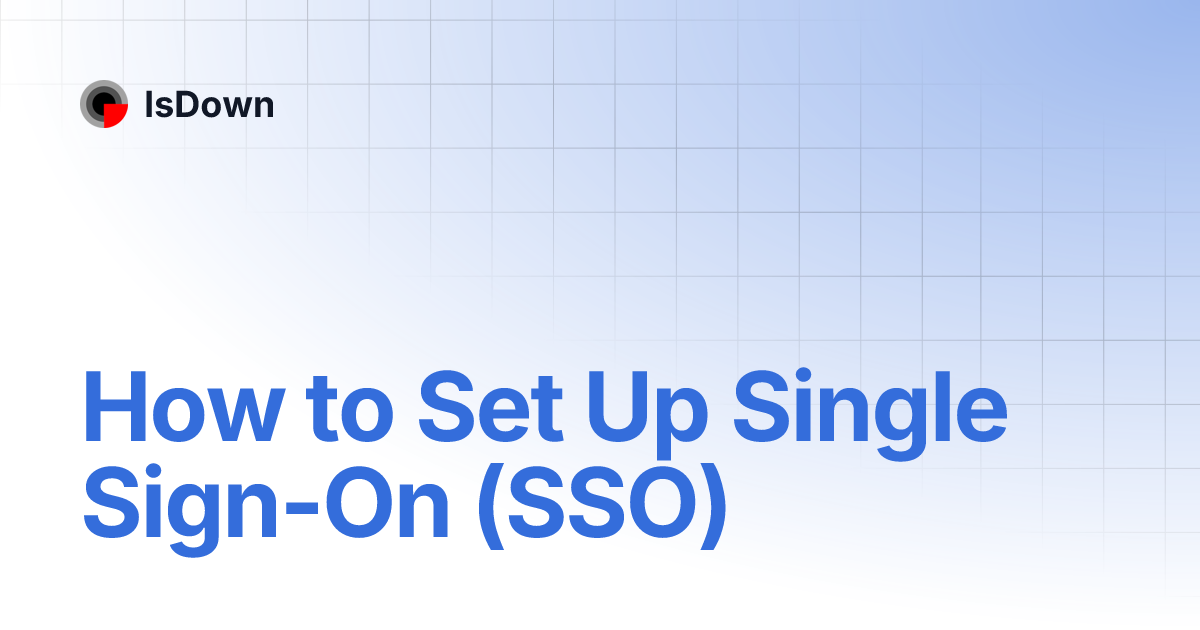 IsDown

How to Set Up Single Sign-On (SSO)